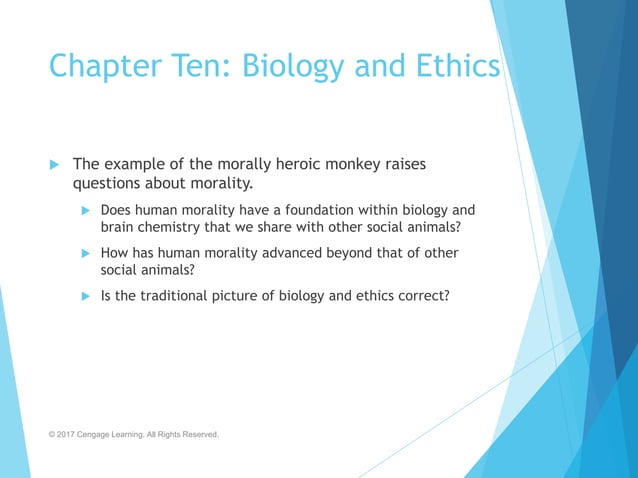 Chapter Ten: Biology and Ethics

The example of the morally heroic monkey raises questions about morality.

Does human morality have a foundation within biology and brain chemistry that we share with other social animals?

How has human morality advanced beyond that of other social animals?

Is the traditional picture of biology and ethics correct?

© 2017 Cengage Learning. All Rights Reserved.